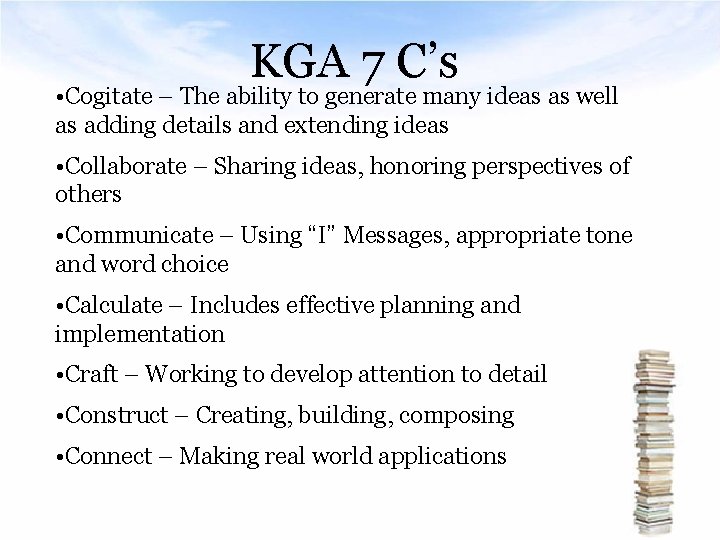 KGA 7 C's

•Cogitate – The ability to generate many ideas as well as adding details and extending ideas

•Collaborate – Sharing ideas, honoring perspectives of others

•Communicate – Using "I" Messages, appropriate tone and word choice

•Calculate – Includes effective planning and implementation

•Craft – Working to develop attention to detail

•Construct – Creating, building, composing

•Connect – Making real world applications